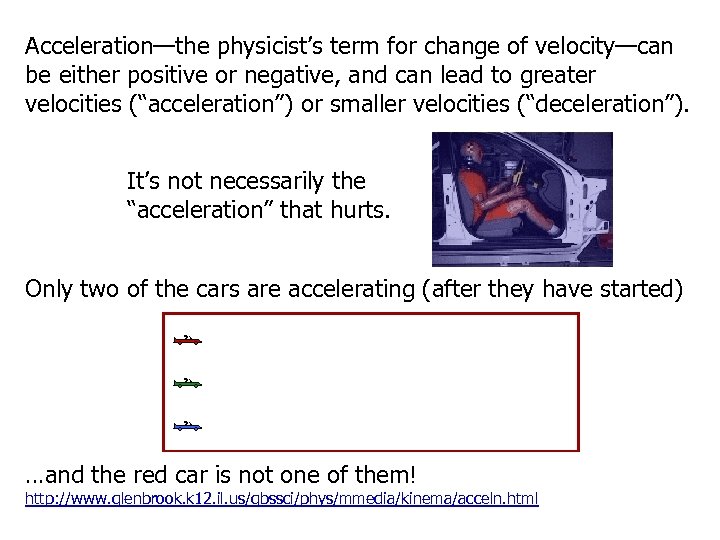 Acceleration—the physicist's term for change of velocity—can be either positive or negative, and can lead to greater velocities ("acceleration") or smaller velocities ("deceleration").

It's not necessarily the "acceleration" that hurts.

Only two of the cars are accelerating (after they have started)

…and the red car is not one of them!

http://www.glenbrook.k12.il.us/gbssci/phys/mmedia/kinema/acceln.html